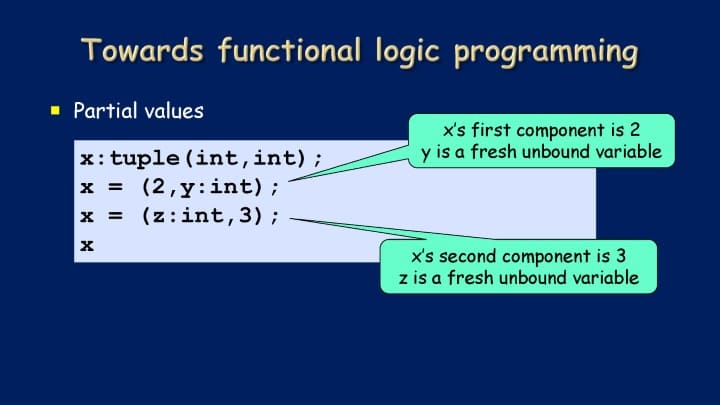 Towards functional logic programming

Partial values

x:tuple(int,int);
x = (2,y:int);
x = (z:int,3);
x

x's first component is 2
y is a fresh unbound variable

x's second component is 3
z is a fresh unbound variable